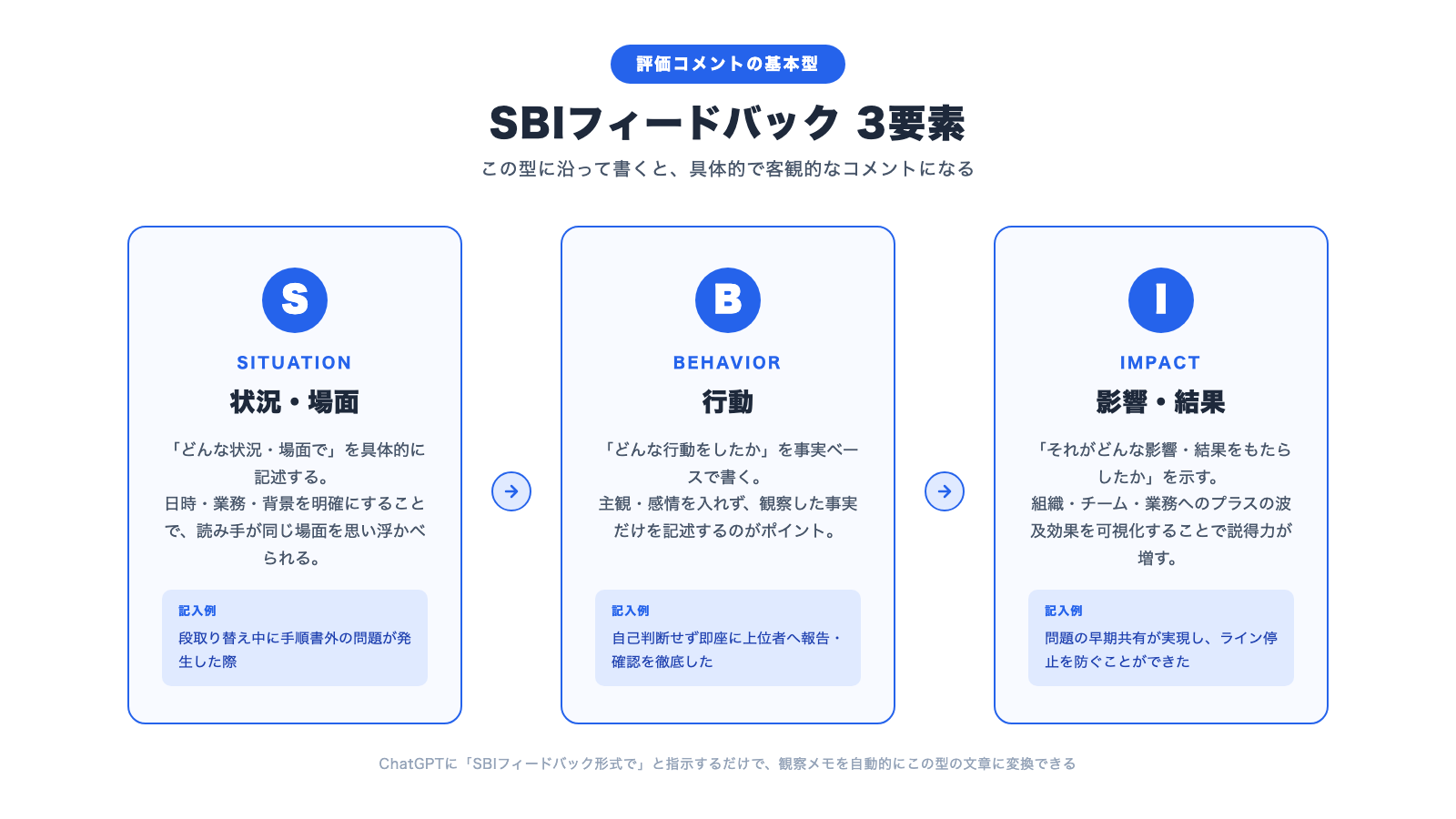 評価コメントの基本型

SBIフィードバック 3要素

この型に沿って書くと、具体的で客観的なコメントになる

S

SITUATION

状況・場面

「どんな状況・場面で」を具体的に記述する。
日時・業務・背景を明確にすることで、読み手が同じ場面を思い浮かべられる。

記入例
段取り替え中に手順書外の問題が発生した際

B

BEHAVIOR

行動

「どんな行動をしたか」を事実ベースで書く。
主観・感情を入れず、観察した事実だけを記述するのがポイント。

記入例
自己判断せず即座に上位者へ報告・確認を徹底した

I

IMPACT

影響・結果

「それがどんな影響・結果をもたらしたか」を示す。
組織・チーム・業務へのプラスの波及効果を可視化することで説得力が増す。

記入例
問題の早期共有が実現し、ライン停止を防ぐことができた

ChatGPTに「SBIフィードバック形式で」と指示するだけで、観察メモを自動的にこの型の文章に変換できる